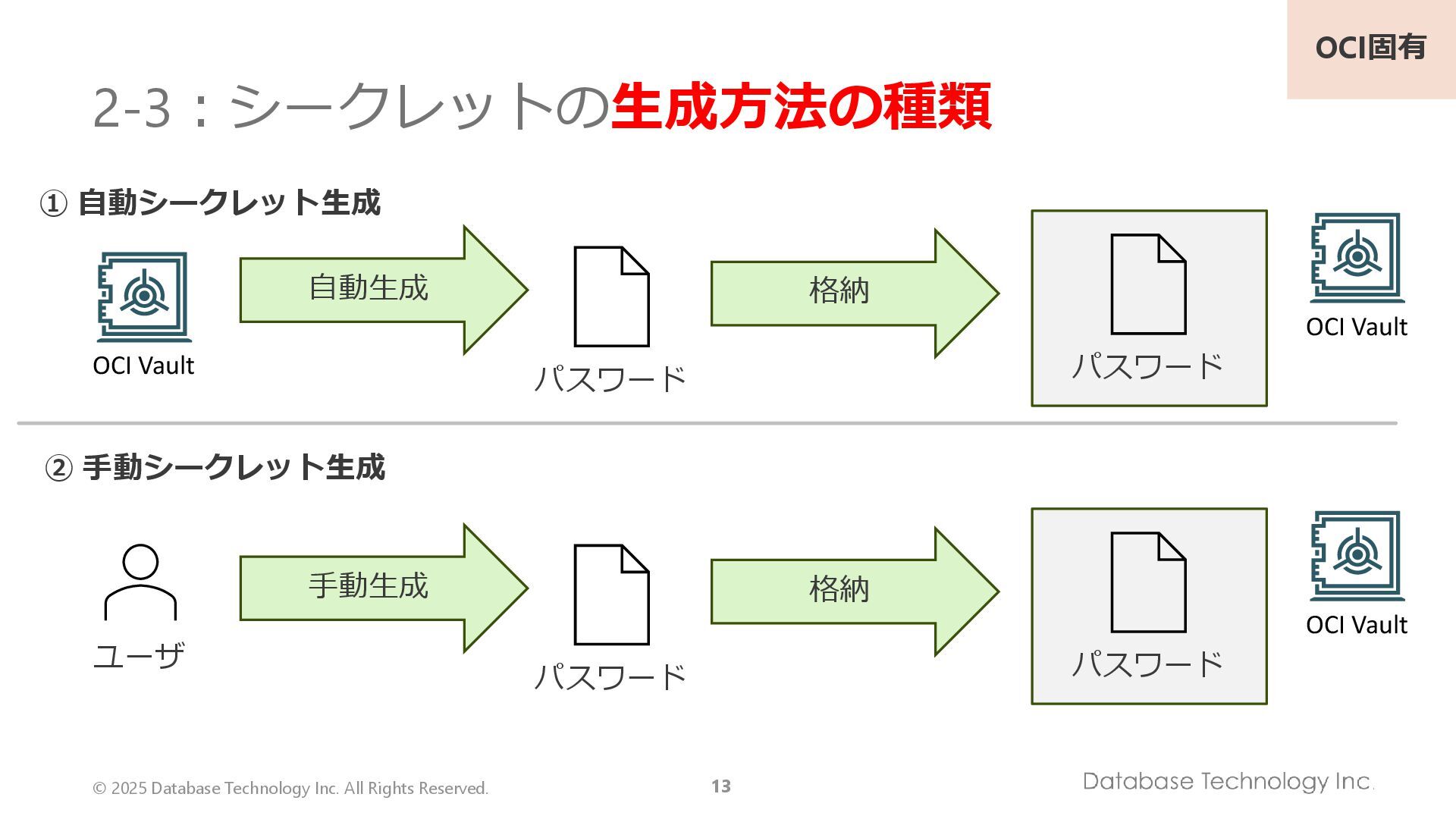 OCI固有

2-3：シークレットの生成方法の種類

① 自動シークレット生成

OCI Vault

自動生成

パスワード

格納

パスワード

OCI Vault

② 手動シークレット生成

ユーザ

手動生成

パスワード

格納

パスワード

OCI Vault

© 2025 Database Technology Inc. All Rights Reserved.

13

Database Technology Inc.